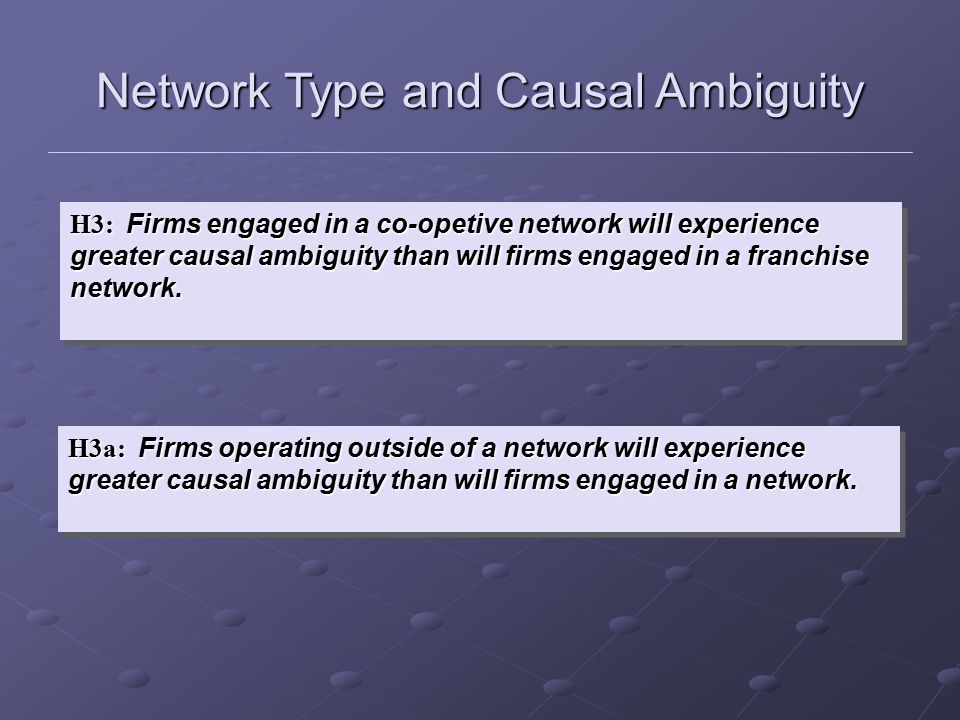 Network Type and Causal Ambiguity

H3: Firms engaged in a co-opetive network will experience greater causal ambiguity than will firms engaged in a franchise network.

H3a: Firms operating outside of a network will experience greater causal ambiguity than will firms engaged in a network.